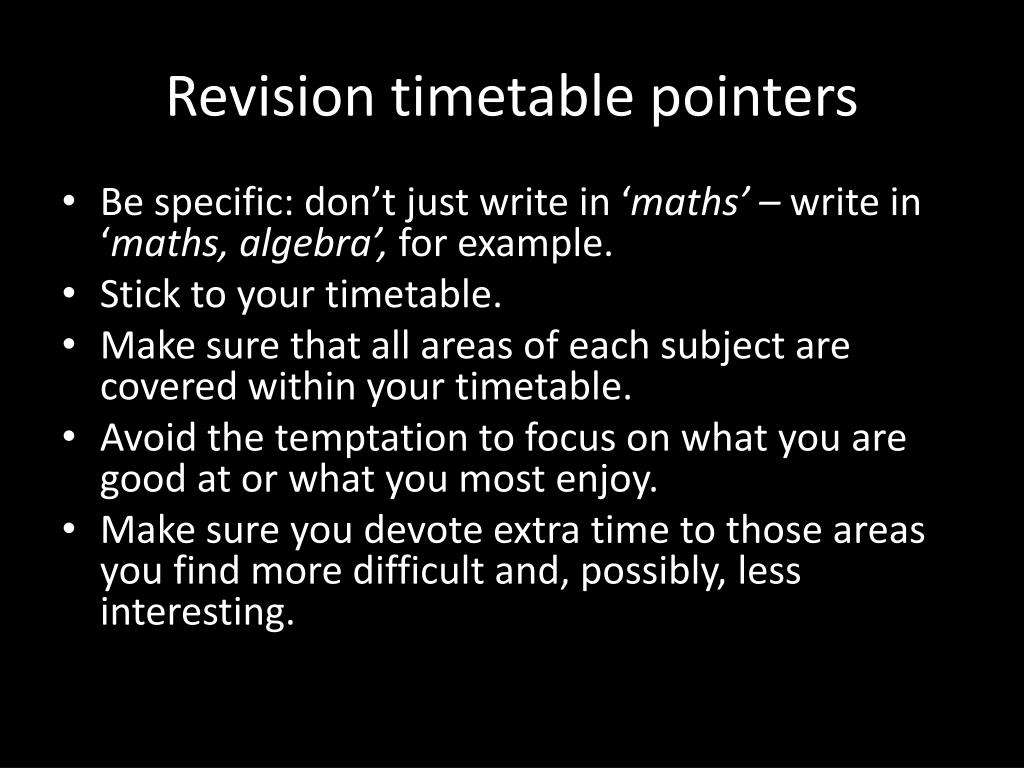 Revision timetable pointers

• Be specific: don’t just write in ‘maths’ – write in ‘maths, algebra’, for example.
• Stick to your timetable.
• Make sure that all areas of each subject are covered within your timetable.
• Avoid the temptation to focus on what you are good at or what you most enjoy.
• Make sure you devote extra time to those areas you find more difficult and, possibly, less interesting.